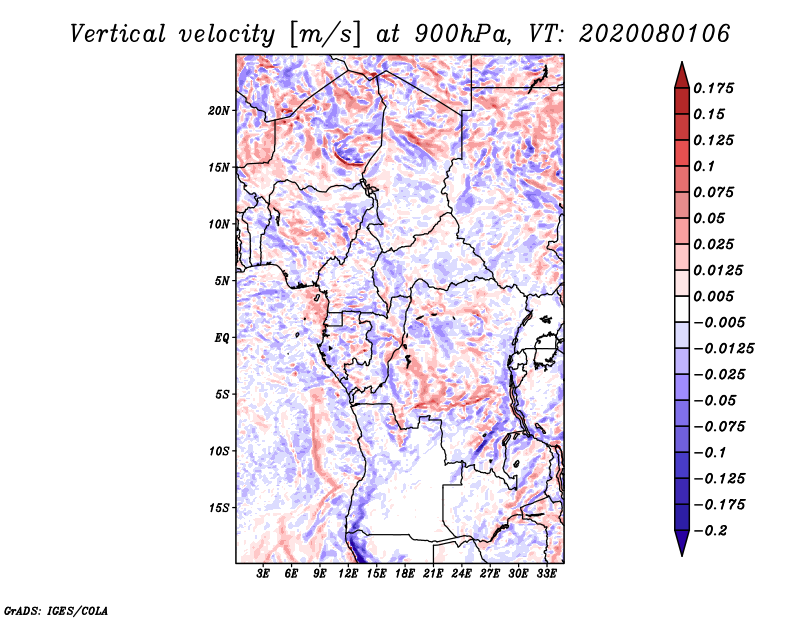 Vertical velocity [m/s] at 900hPa, VT: 2020080106

20N
15N
10N
5N
EQ
5S
10S
15S

3E 6E 9E 12E 15E 18E 21E 24E 27E 30E 33E

0.175
0.15
0.125
0.1
0.075
0.05
0.025
0.0125
0.005
−0.005
−0.0125
−0.025
−0.05
−0.075
−0.1
−0.125
−0.175
−0.2

GrADS: IGES/COLA